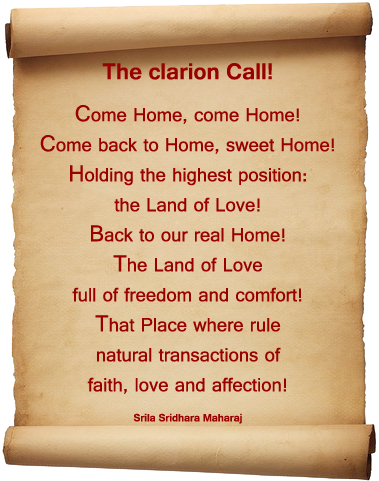 The clarion Call!

Come Home, come Home!
Come back to Home, sweet Home!
Holding the highest position:
the Land of Love!
Back to our real Home!
The Land of Love
full of freedom and comfort!
That Place where rule
natural transactions of
faith, love and affection!

Srila Sridhara Maharaj